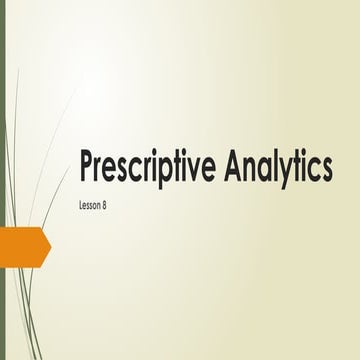 Prescriptive Analytics

Lesson 8